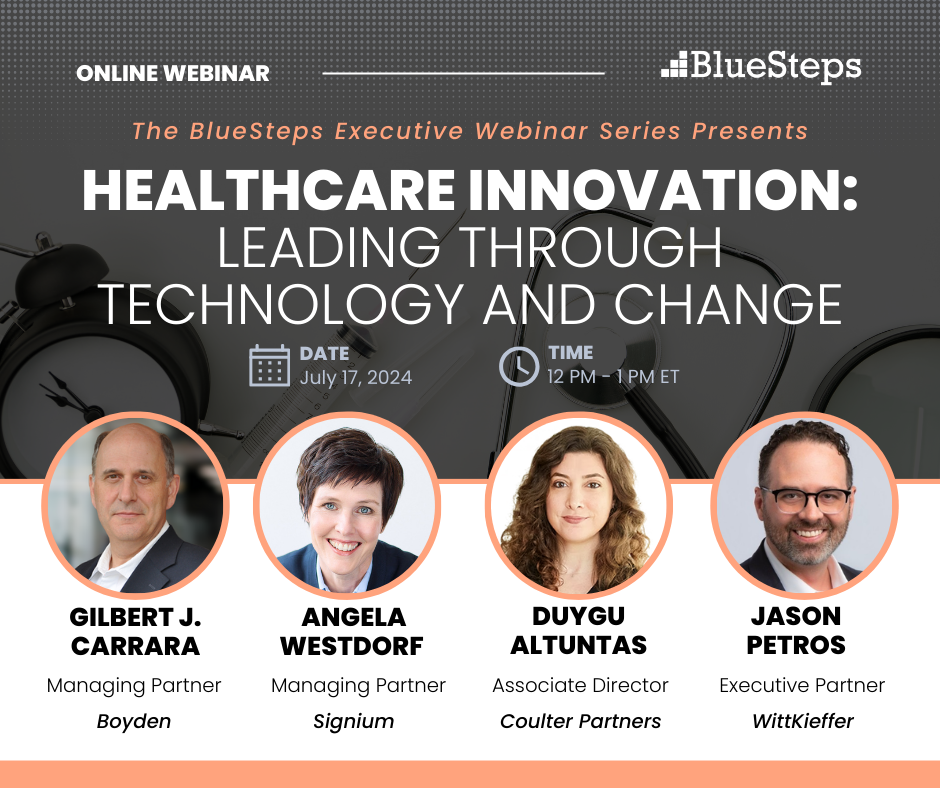 ONLINE WEBINAR

BlueSteps

The BlueSteps Executive Webinar Series Presents

HEALTHCARE INNOVATION: LEADING THROUGH TECHNOLOGY AND CHANGE

DATE
July 17, 2024

TIME
12 PM - 1 PM ET

GILBERT J. CARRARA
Managing Partner
Boyden

ANGELA WESTDORF
Managing Partner
Signium

DUYGU ALTUNTAS
Associate Director
Coulter Partners

JASON PETROS
Executive Partner
WittKieffer